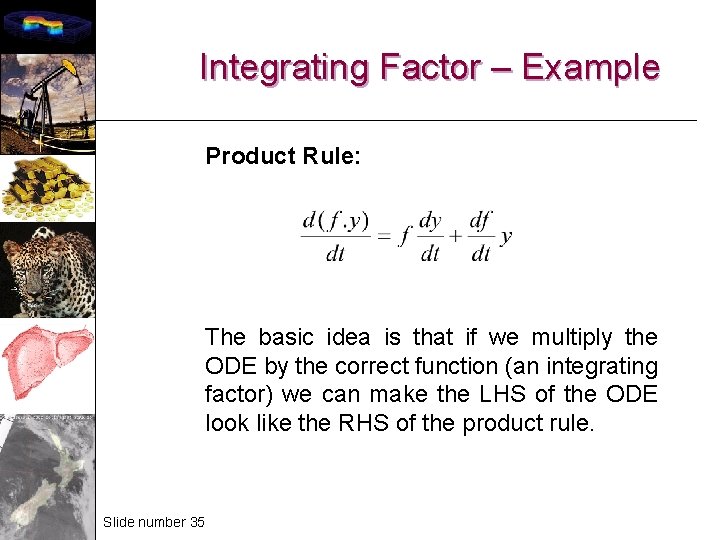 Integrating Factor – Example

Product Rule:

$\frac{d(f.y)}{dt} = f\frac{dy}{dt} + \frac{df}{dt}y$

The basic idea is that if we multiply the ODE by the correct function (an integrating factor) we can make the LHS of the ODE look like the RHS of the product rule.

Slide number 35